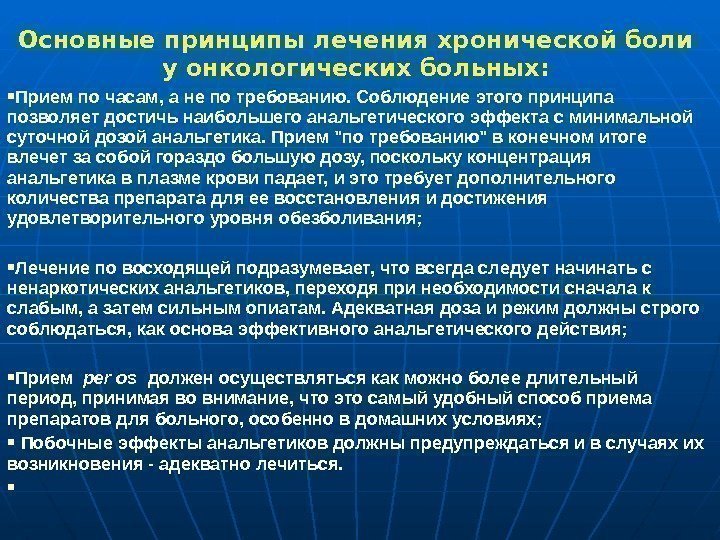 Основные принципы лечения хронической боли у онкологических больных:

▪Прием по часам, а не по требованию. Соблюдение этого принципа позволяет достичь наибольшего анальгетического эффекта с минимальной суточной дозой анальгетика. Прием "по требованию" в конечном итоге влечет за собой гораздо большую дозу, поскольку концентрация анальгетика в плазме крови падает, и это требует дополнительного количества препарата для ее восстановления и достижения удовлетворительного уровня обезболивания;

▪Лечение по восходящей подразумевает, что всегда следует начинать с ненаркотических анальгетиков, переходя при необходимости сначала к слабым, а затем сильным опиатам. Адекватная доза и режим должны строго соблюдаться, как основа эффективного анальгетического действия;

▪Прием per os должен осуществляться как можно более длительный период, принимая во внимание, что это самый удобный способ приема препаратов для больного, особенно в домашних условиях;

▪ Побочные эффекты анальгетиков должны предупреждаться и в случаях их возникновения - адекватно лечиться.

▪